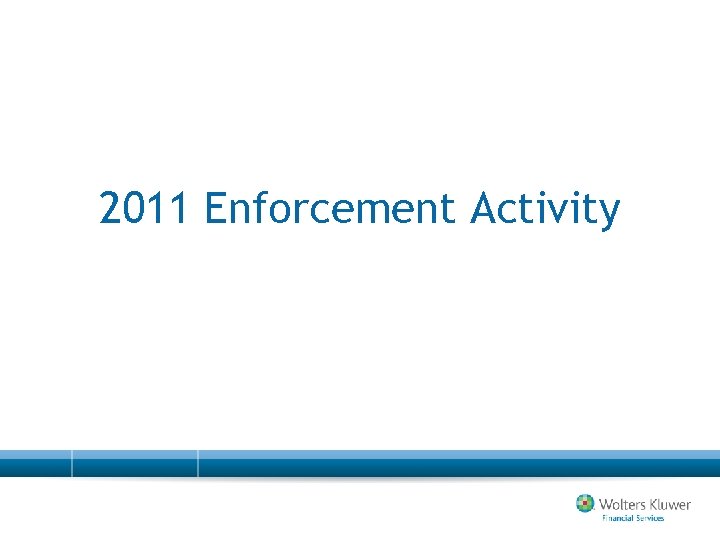 2011 Enforcement Activity

Wolters Kluwer
Financial Services